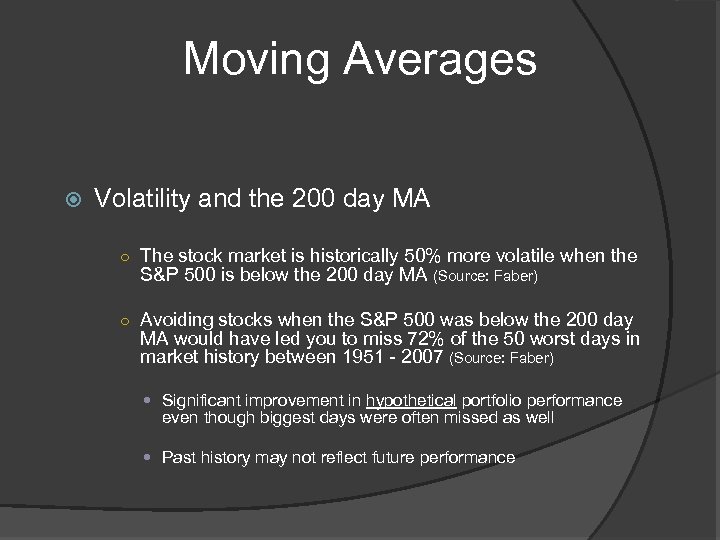 Moving Averages

Volatility and the 200 day MA

The stock market is historically 50% more volatile when the S&P 500 is below the 200 day MA (Source: Faber)

Avoiding stocks when the S&P 500 was below the 200 day MA would have led you to miss 72% of the 50 worst days in market history between 1951 - 2007 (Source: Faber)

Significant improvement in hypothetical portfolio performance even though biggest days were often missed as well

Past history may not reflect future performance